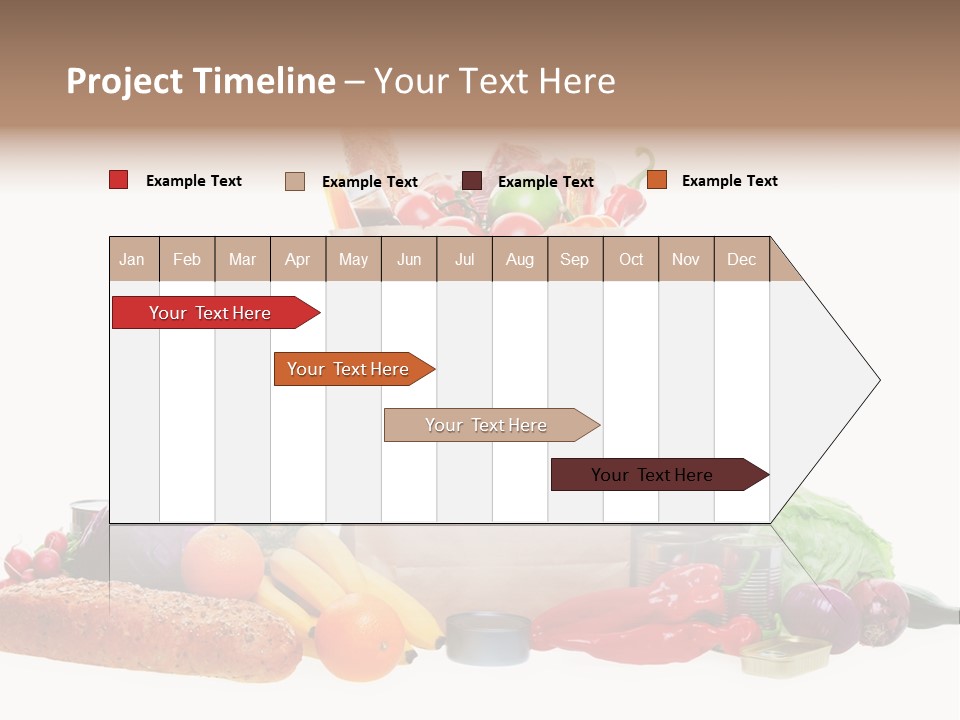 Project Timeline – Your Text Here

Example Text
Example Text
Example Text
Example Text

| Jan | Feb | Mar | Apr | May | Jun | Jul | Aug | Sep | Oct | Nov | Dec |
|---|---|---|---|---|---|---|---|---|---|---|---|

Your Text Here
Your Text Here
Your Text Here
Your Text Here